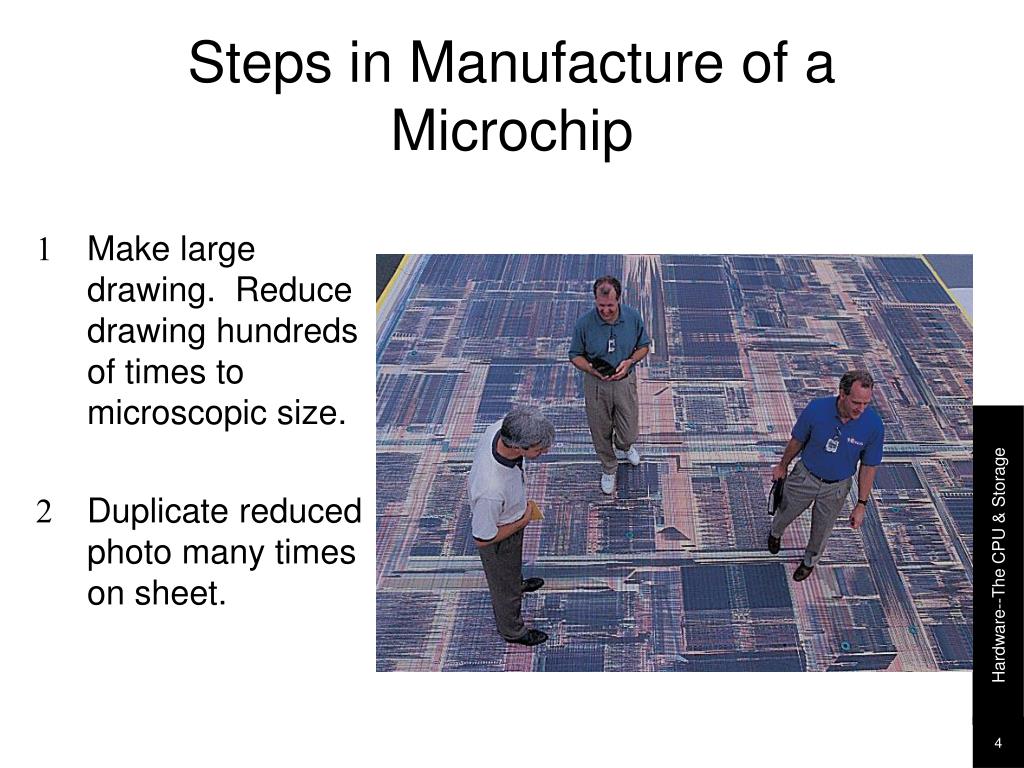 Steps in Manufacture of a Microchip

1 Make large drawing. Reduce drawing hundreds of times to microscopic size.

2 Duplicate reduced photo many times on sheet.

Hardware--The CPU & Storage

4